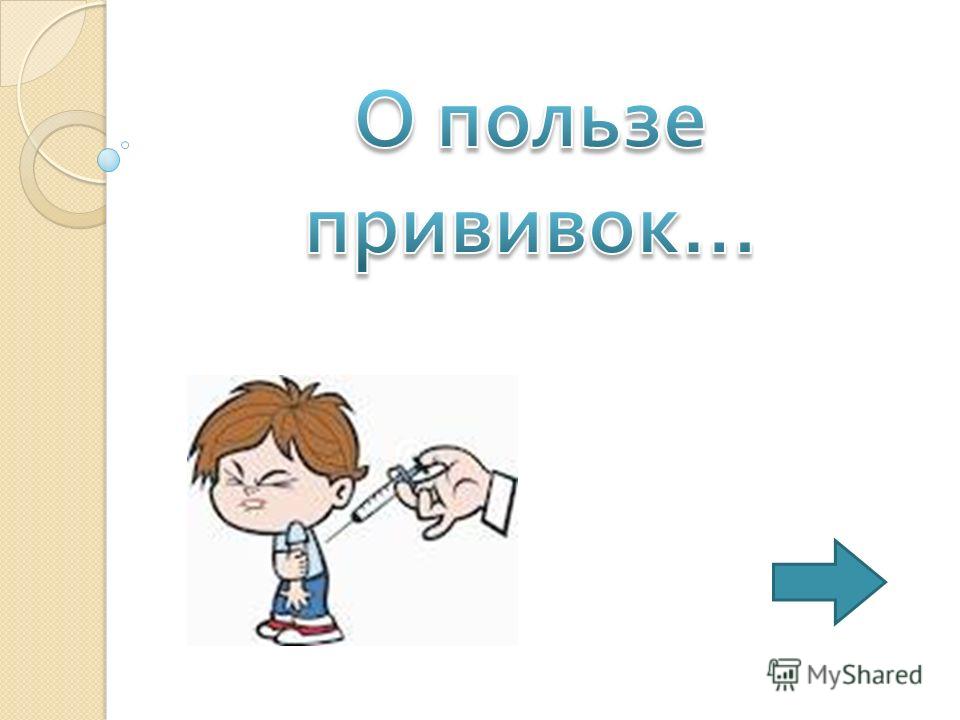 О пользе прививок…

MyShared